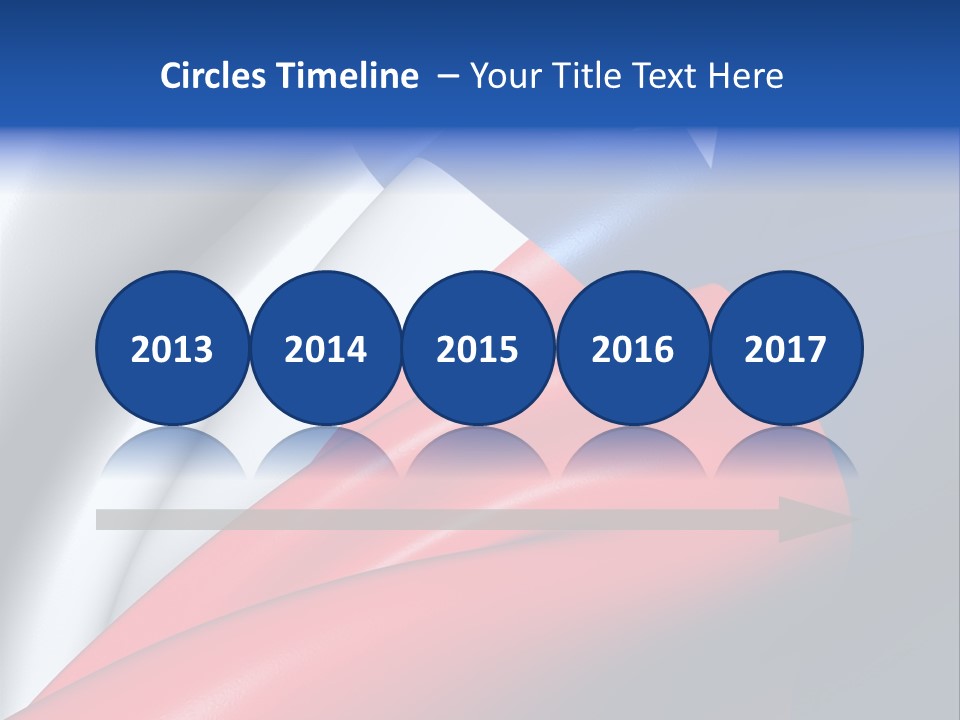 Circles Timeline – Your Title Text Here

2013 2014 2015 2016 2017